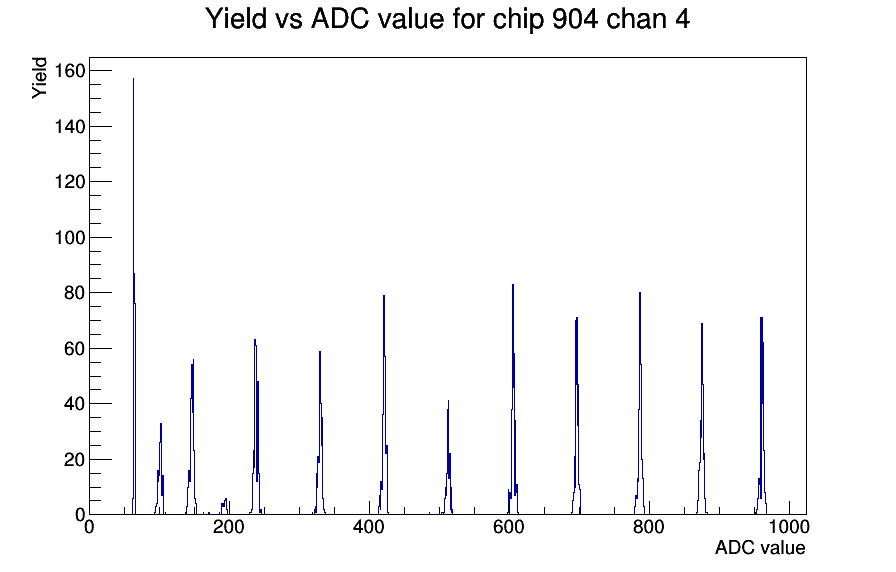 Yield vs ADC value for chip 904 chan 4

Yield

160
140
120
100
80
60
40
20
0

0
200
400
600
800
1000

ADC value